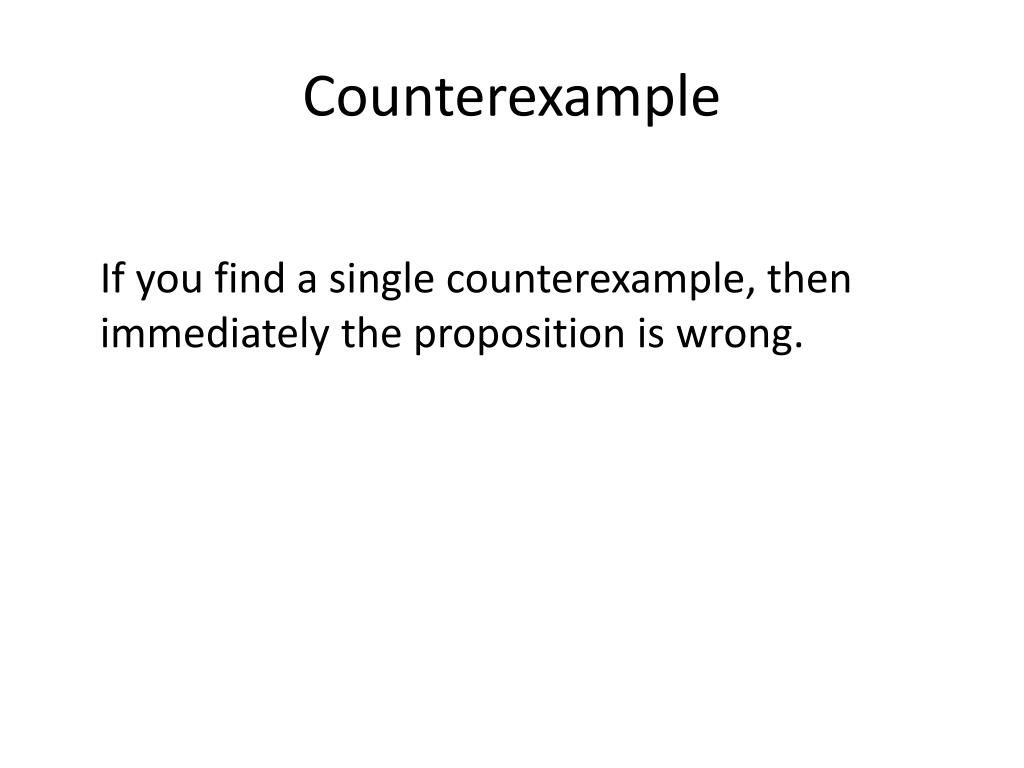 Counterexample

If you find a single counterexample, then immediately the proposition is wrong.